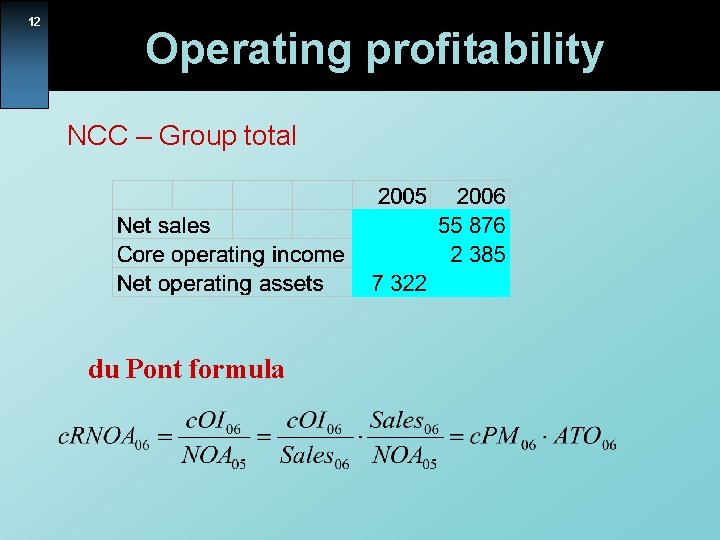 12

Operating profitability

NCC – Group total

| | 2005 | 2006 |
|---|---|---|
| Net sales | | 55 876 |
| Core operating income | | 2 385 |
| Net operating assets | 7 322 | |

du Pont formula

$cRNOA_{06} = \frac{cOI_{06}}{NOA_{05}} = \frac{cOI_{06}}{Sales_{06}} \cdot \frac{Sales_{06}}{NOA_{05}} = cPM_{06} \cdot ATO_{06}$